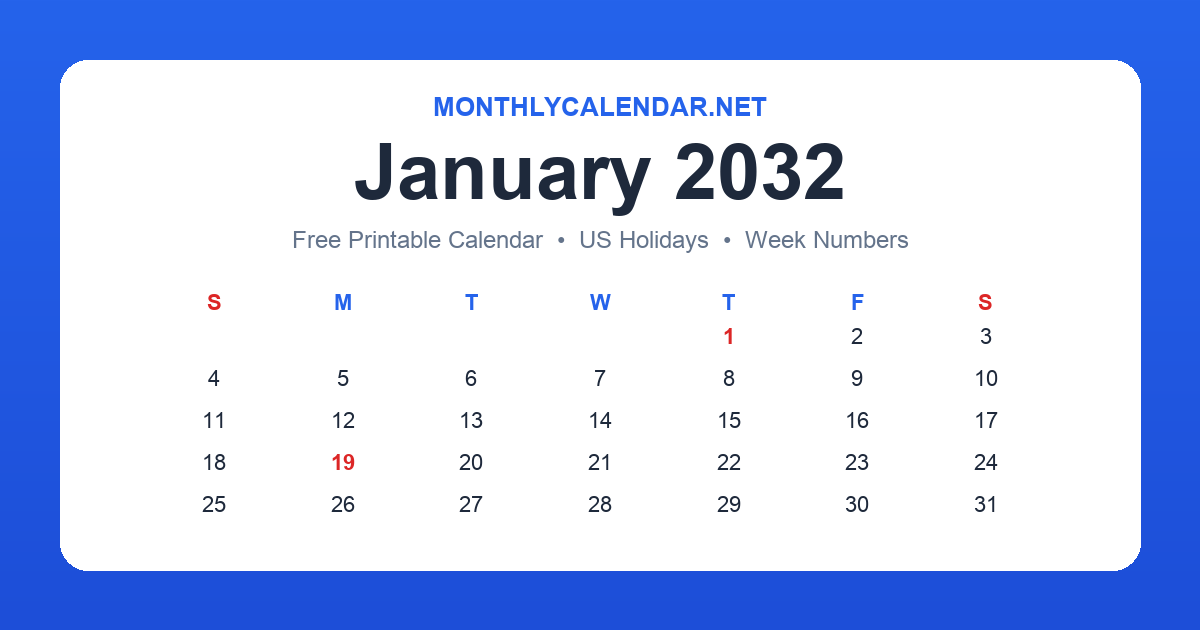 MONTHLYCALENDAR.NET

January 2032

Free Printable Calendar • US Holidays • Week Numbers

| S | M | T | W | T | F | S |
|---|---|---|---|---|---|---|
| | | | | 1 | 2 | 3 |
| 4 | 5 | 6 | 7 | 8 | 9 | 10 |
| 11 | 12 | 13 | 14 | 15 | 16 | 17 |
| 18 | 19 | 20 | 21 | 22 | 23 | 24 |
| 25 | 26 | 27 | 28 | 29 | 30 | 31 |